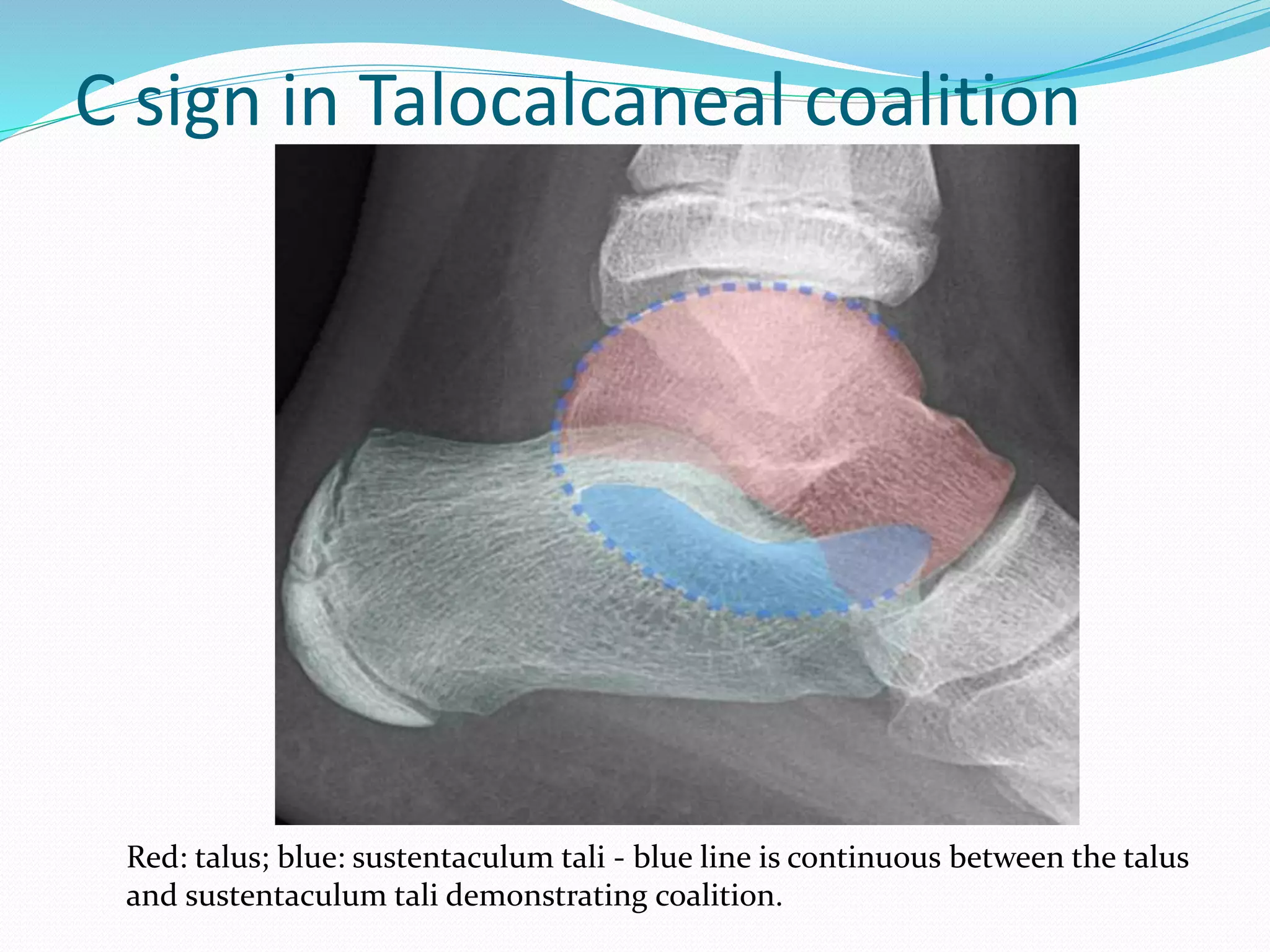 C sign in Talocalcaneal coalition

Red: talus; blue: sustentaculum tali - blue line is continuous between the talus and sustentaculum tali demonstrating coalition.